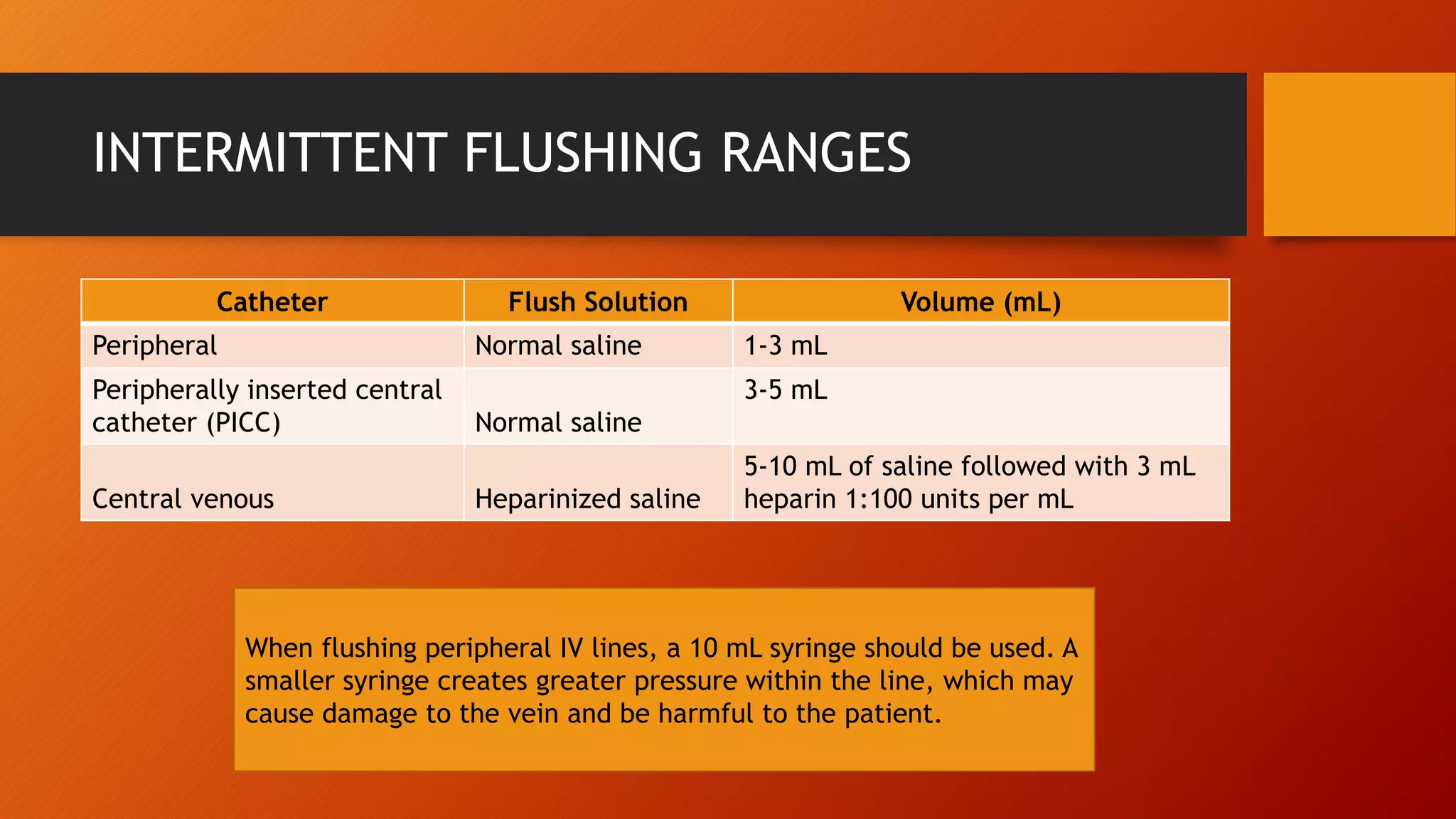 INTERMITTENT FLUSHING RANGES

| Catheter | Flush Solution | Volume (mL) |
|---|---|---|
| Peripheral | Normal saline | 1-3 mL |
| Peripherally inserted central catheter (PICC) | Normal saline | 3-5 mL |
| Central venous | Heparinized saline | 5-10 mL of saline followed with 3 mL heparin 1:100 units per mL |

When flushing peripheral IV lines, a 10 mL syringe should be used. A smaller syringe creates greater pressure within the line, which may cause damage to the vein and be harmful to the patient.